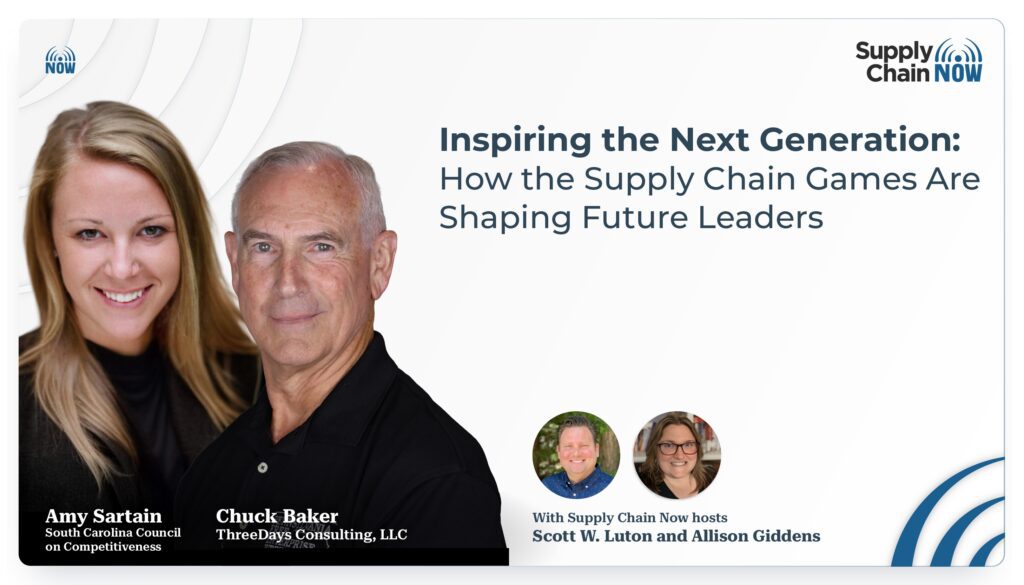 NOW

Supply Chain NOW

Inspiring the Next Generation: How the Supply Chain Games Are Shaping Future Leaders

Amy Sartain
South Carolina Council on Competitiveness

Chuck Baker
ThreeDays Consulting, LLC

With Supply Chain Now hosts
Scott W. Luton and Allison Giddens